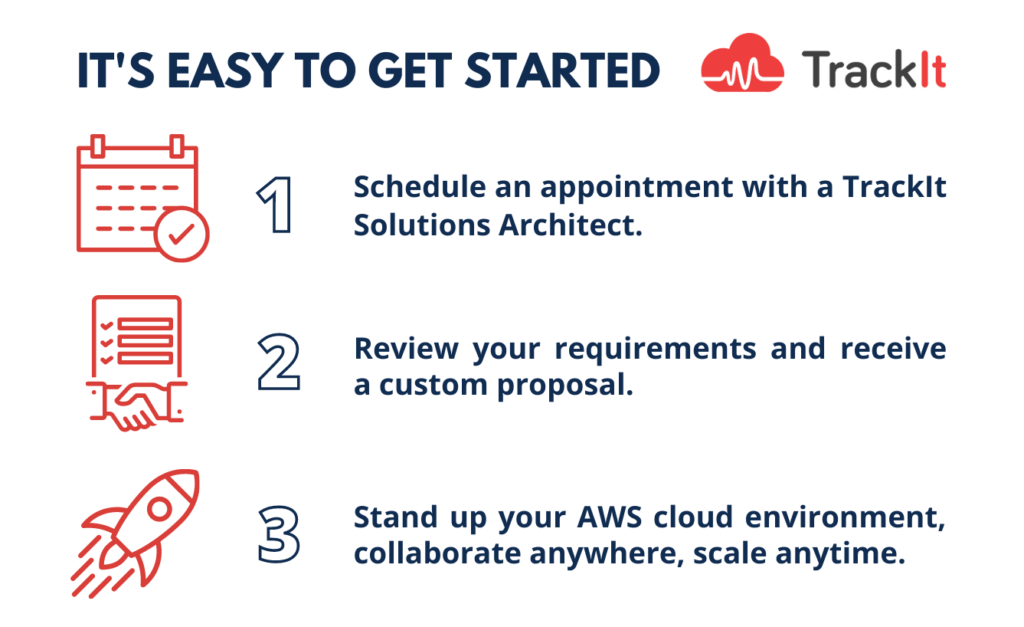 IT'S EASY TO GET STARTED

TrackIt

1 Schedule an appointment with a TrackIt Solutions Architect.

2 Review your requirements and receive a custom proposal.

3 Stand up your AWS cloud environment, collaborate anywhere, scale anytime.